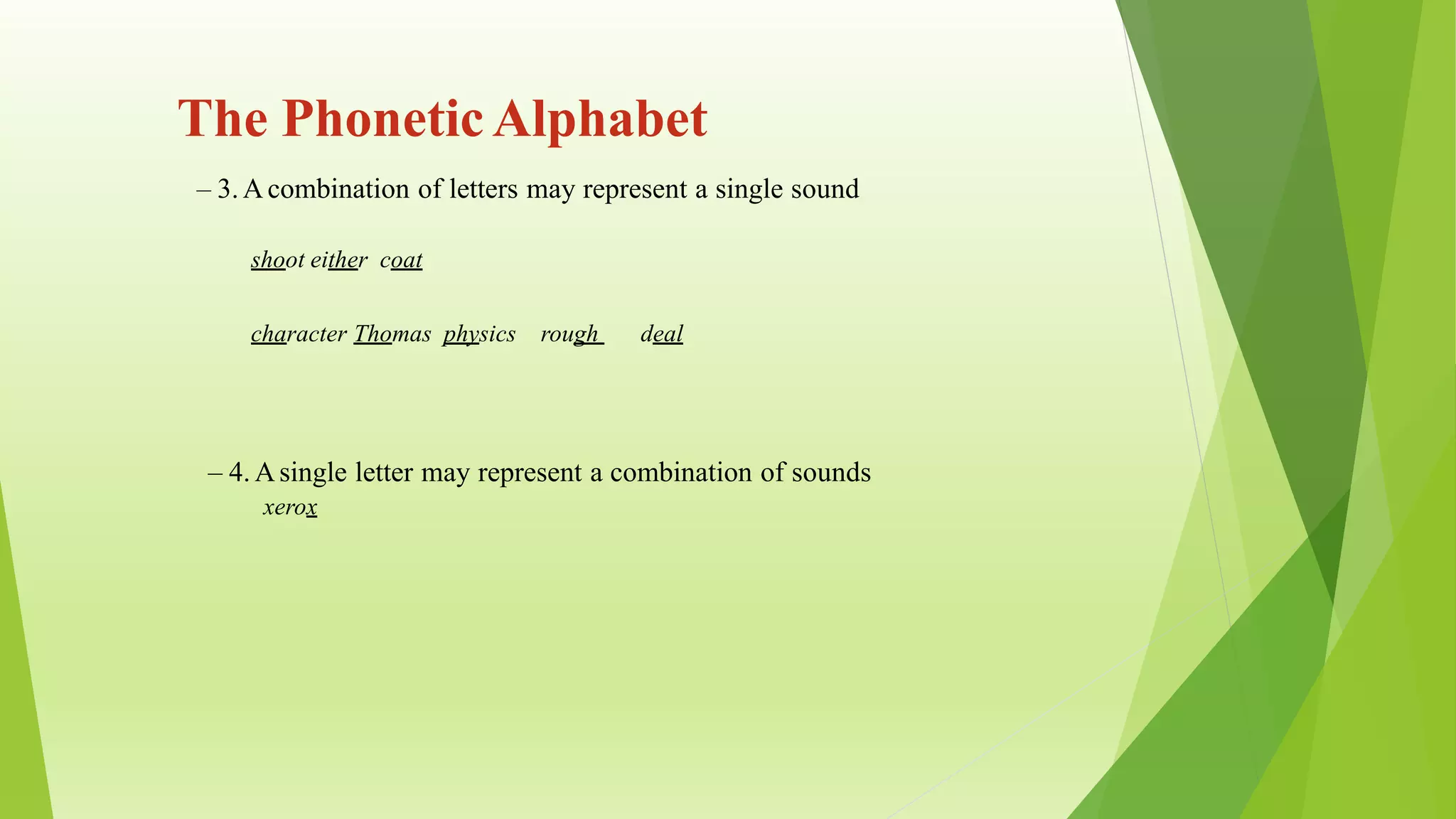 The Phonetic Alphabet

– 3. A combination of letters may represent a single sound

shoot either coat

character Thomas physics rough deal

– 4. A single letter may represent a combination of sounds

xerox